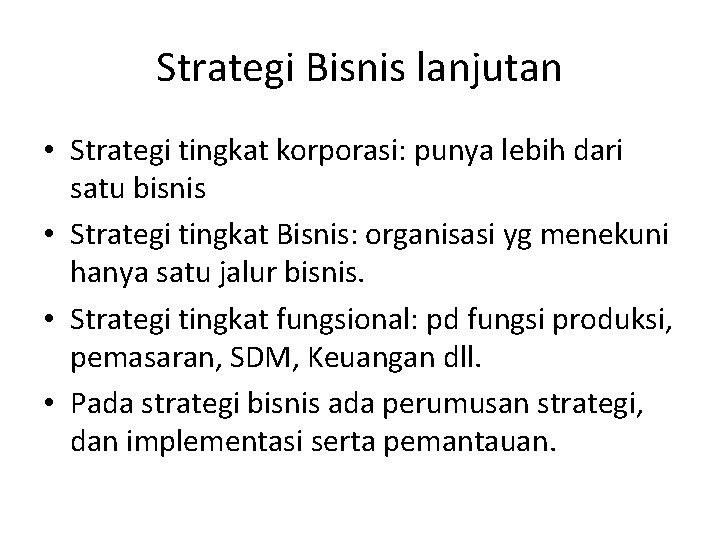 Strategi Bisnis lanjutan

• Strategi tingkat korporasi: punya lebih dari satu bisnis
• Strategi tingkat Bisnis: organisasi yg menekuni hanya satu jalur bisnis.
• Strategi tingkat fungsional: pd fungsi produksi, pemasaran, SDM, Keuangan dll.
• Pada strategi bisnis ada perumusan strategi, dan implementasi serta pemantauan.